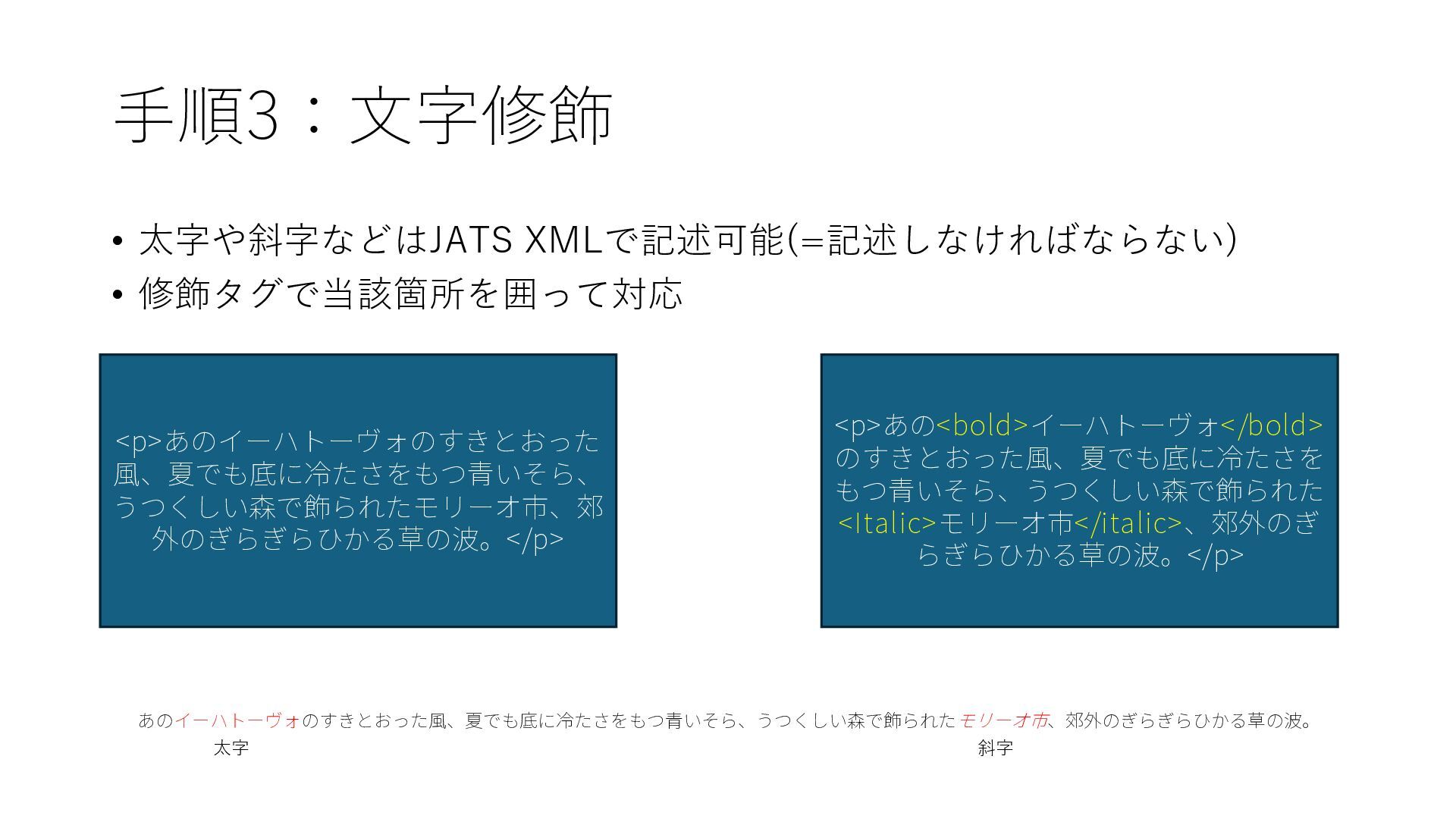 手順3：文字修飾

• 太字や斜字などはJATS XMLで記述可能(=記述しなければならない)
• 修飾タグで当該箇所を囲って対応

<p>あのイーハトーヴォのすきとおった風、夏でも底に冷たさをもつ青いそら、うつくしい森で飾られたモリーオ市、郊外のぎらぎらひかる草の波。</p>

<p>あの<bold>イーハトーヴォ</bold>のすきとおった風、夏でも底に冷たさをもつ青いそら、うつくしい森で飾られた<Italic>モリーオ市</italic>、郊外のぎらぎらひかる草の波。</p>

あのイーハトーヴォのすきとおった風、夏でも底に冷たさをもつ青いそら、うつくしい森で飾られたモリーオ市、郊外のぎらぎらひかる草の波。
太字
斜字